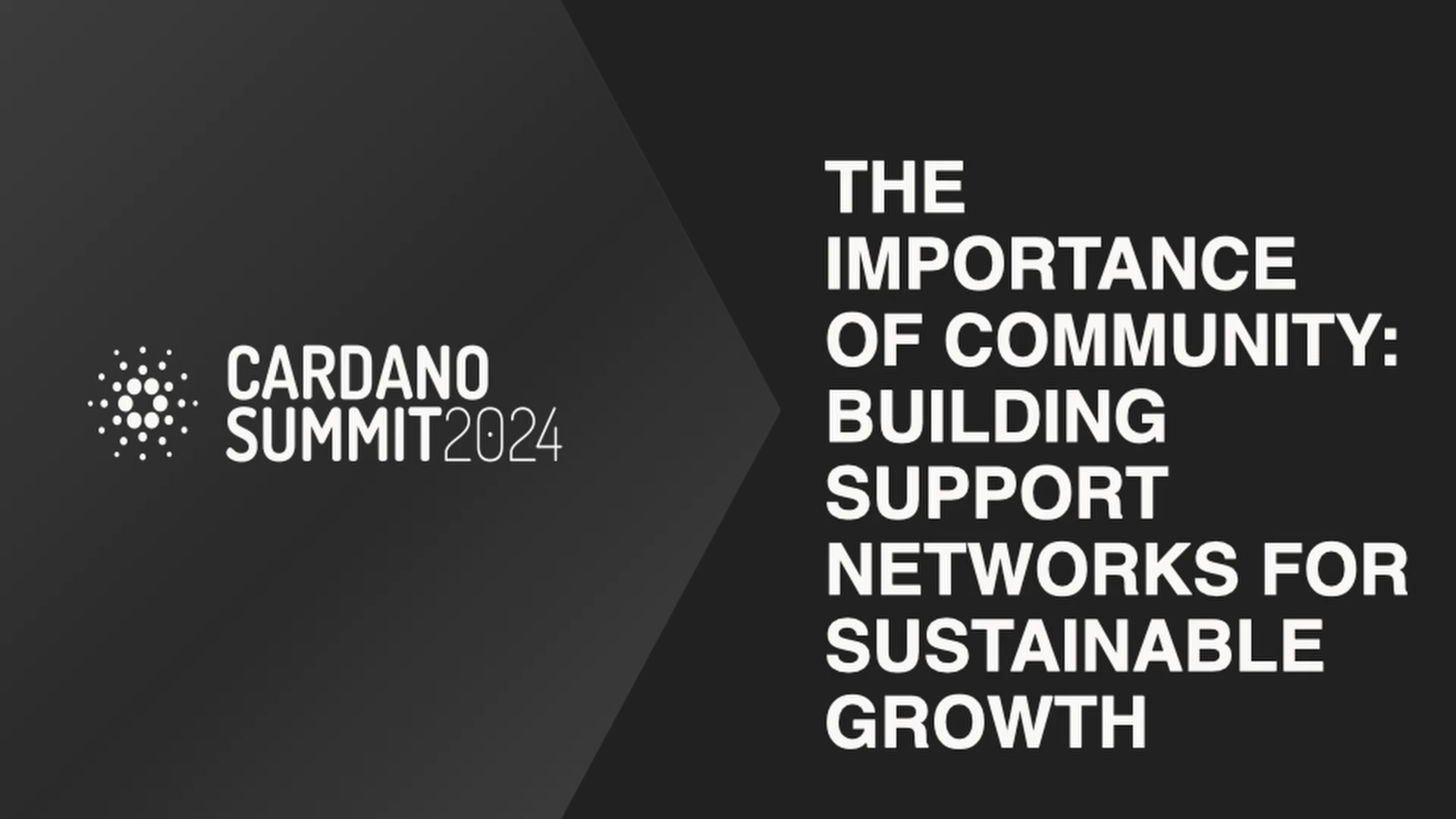 CARDANO SUMMIT2024

THE IMPORTANCE OF COMMUNITY: BUILDING SUPPORT NETWORKS FOR SUSTAINABLE GROWTH